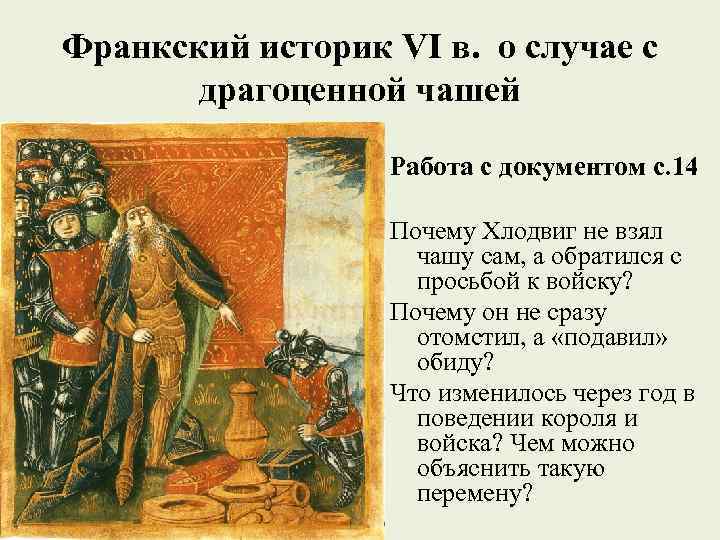 Франкский историк VI в. о случае с драгоценной чашей

Работа с документом с.14

Почему Хлодвиг не взял чашу сам, а обратился с просьбой к войску?

Почему он не сразу отомстил, а «подавил» обиду?

Что изменилось через год в поведении короля и войска? Чем можно объяснить такую перемену?